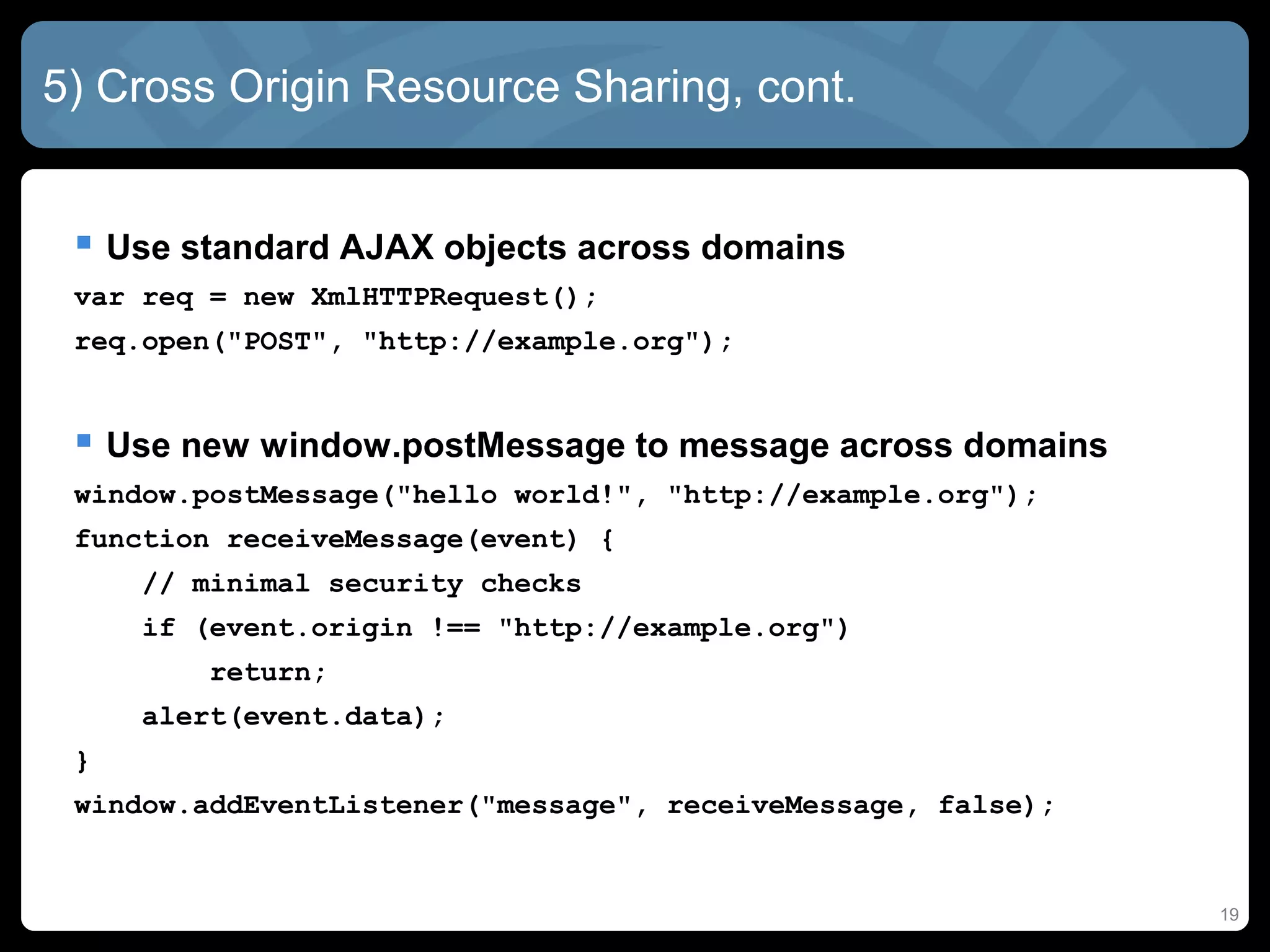 5) Cross Origin Resource Sharing, cont.

Use standard AJAX objects across domains

var req = new XmlHTTPRequest();
req.open("POST", "http://example.org");

Use new window.postMessage to message across domains

window.postMessage("hello world!", "http://example.org");
function receiveMessage(event) {
    // minimal security checks
    if (event.origin !== "http://example.org")
        return;
    alert(event.data);
}
window.addEventListener("message", receiveMessage, false);

19